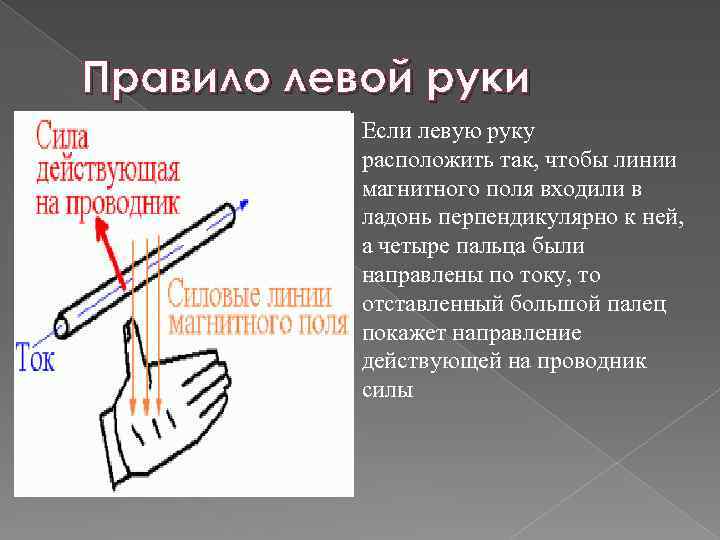 Правило левой руки

Сила действующая на проводник

Силовые линии магнитного поля

Ток

Если левую руку расположить так, чтобы линии магнитного поля входили в ладонь перпендикулярно к ней, а четыре пальца были направлены по току, то отставленный большой палец покажет направление действующей на проводник силы